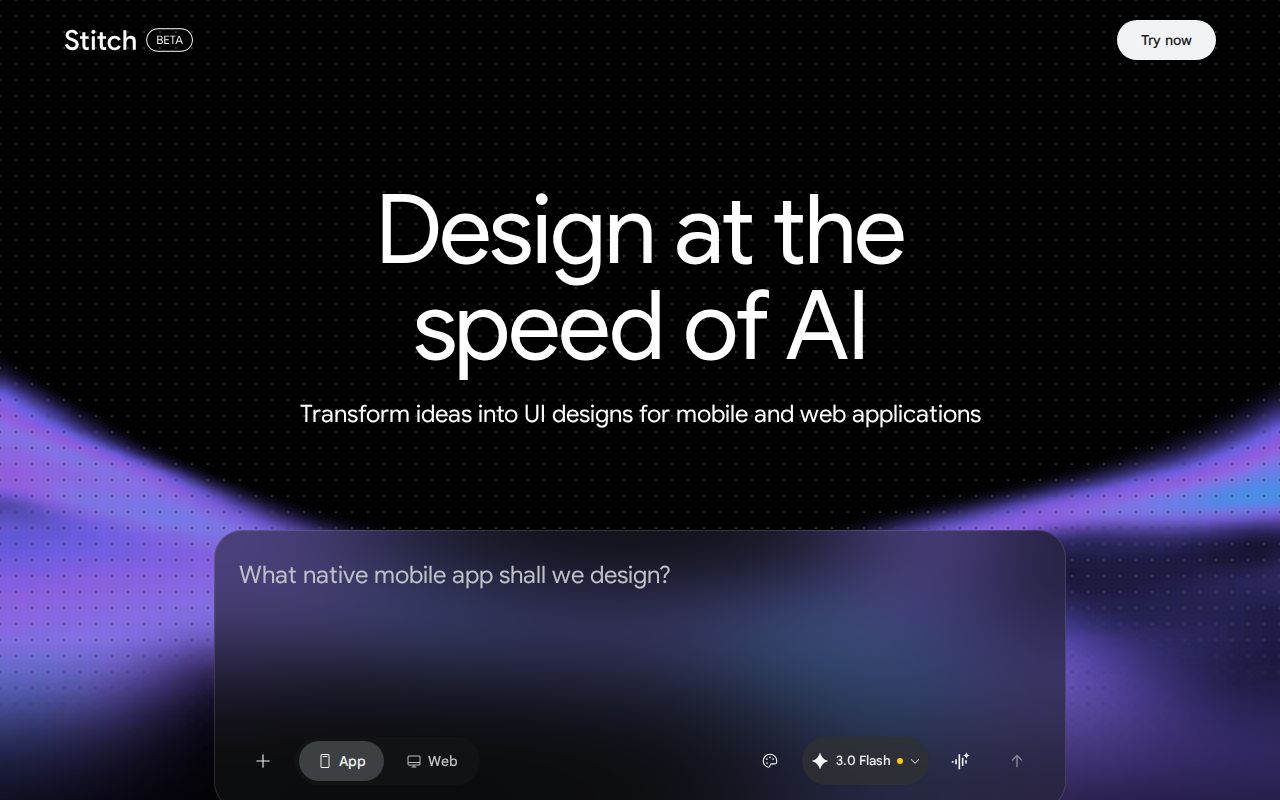 Stitch BETA

Try now

Design at the speed of AI

Transform ideas into UI designs for mobile and web applications

What native mobile app shall we design?

App Web

3.0 Flash